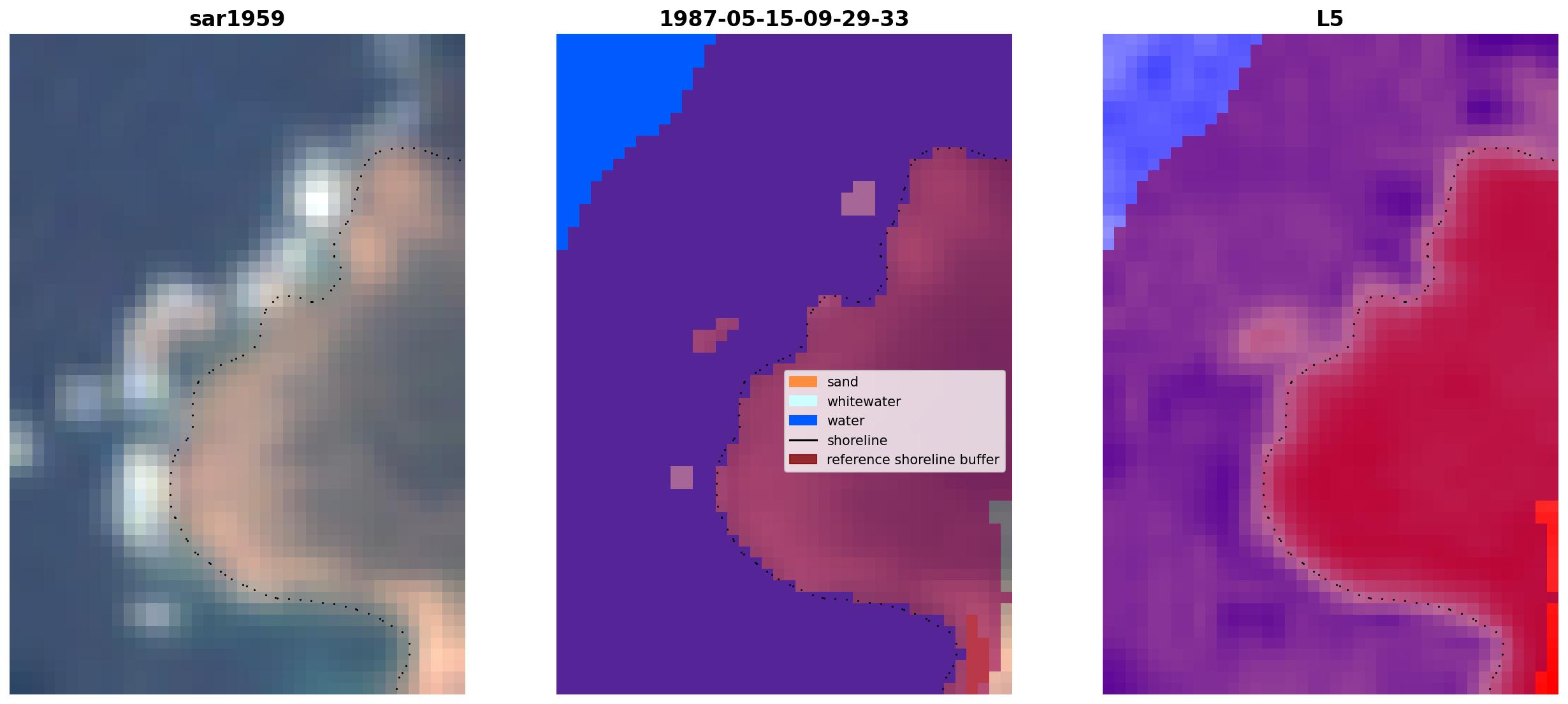 sar1959

1987-05-15-09-29-33

sand
whitewater
water
shoreline
reference shoreline buffer

L5